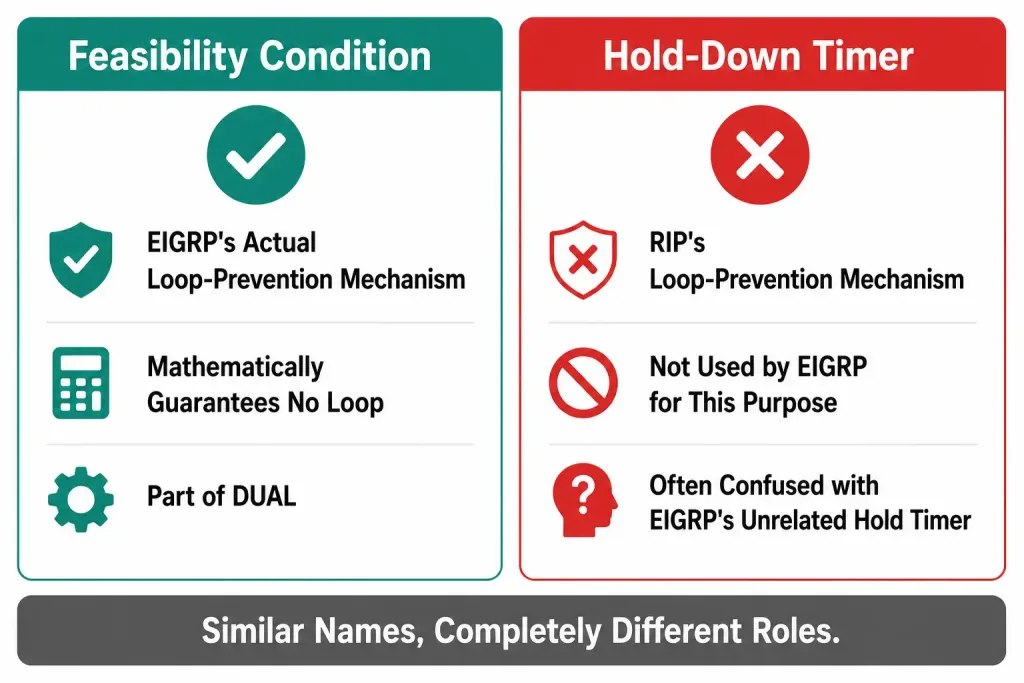 Feasibility Condition

EIGRP's Actual Loop-Prevention Mechanism

Mathematically Guarantees No Loop

Part of DUAL

Hold-Down Timer

RIP's Loop-Prevention Mechanism

Not Used by EIGRP for This Purpose

Often Confused with EIGRP's Unrelated Hold Timer

Similar Names, Completely Different Roles.